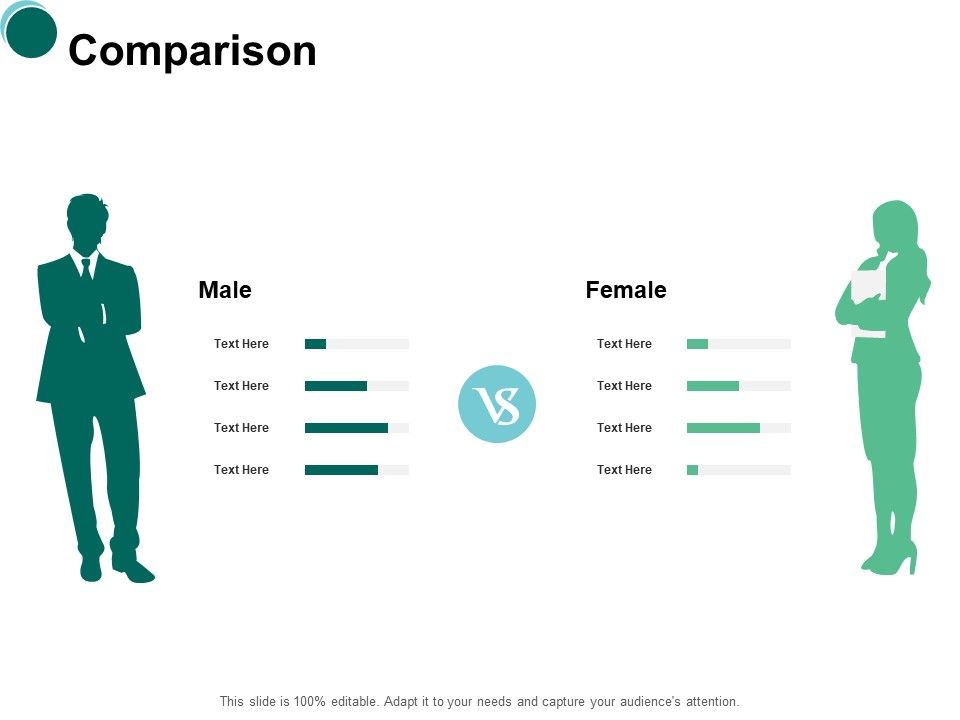 Comparison

Male

Text Here

Text Here

Text Here

Text Here

VS

Female

Text Here

Text Here

Text Here

Text Here

This slide is 100% editable. Adapt it to your needs and capture your audience's attention.